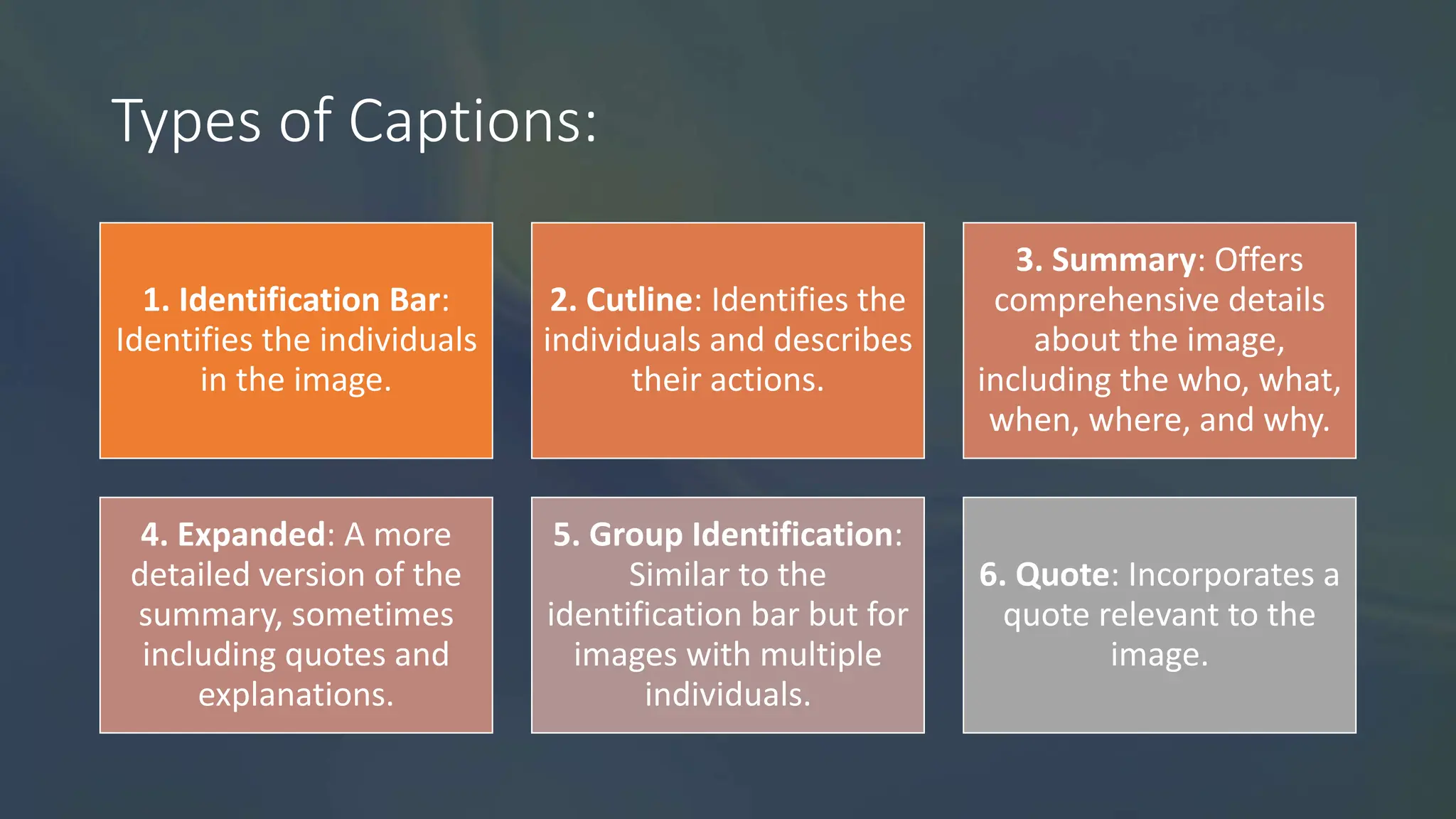 Types of Captions:

1. Identification Bar: Identifies the individuals in the image.

2. Cutline: Identifies the individuals and describes their actions.

3. Summary: Offers comprehensive details about the image, including the who, what, when, where, and why.

4. Expanded: A more detailed version of the summary, sometimes including quotes and explanations.

5. Group Identification: Similar to the identification bar but for images with multiple individuals.

6. Quote: Incorporates a quote relevant to the image.